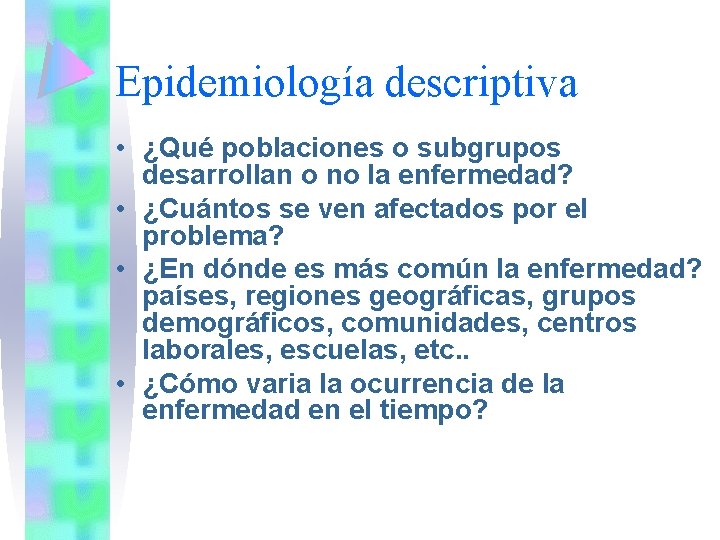 Epidemiología descriptiva

• ¿Qué poblaciones o subgrupos desarrollan o no la enfermedad?
• ¿Cuántos se ven afectados por el problema?
• ¿En dónde es más común la enfermedad? países, regiones geográficas, grupos demográficos, comunidades, centros laborales, escuelas, etc..
• ¿Cómo varia la ocurrencia de la enfermedad en el tiempo?